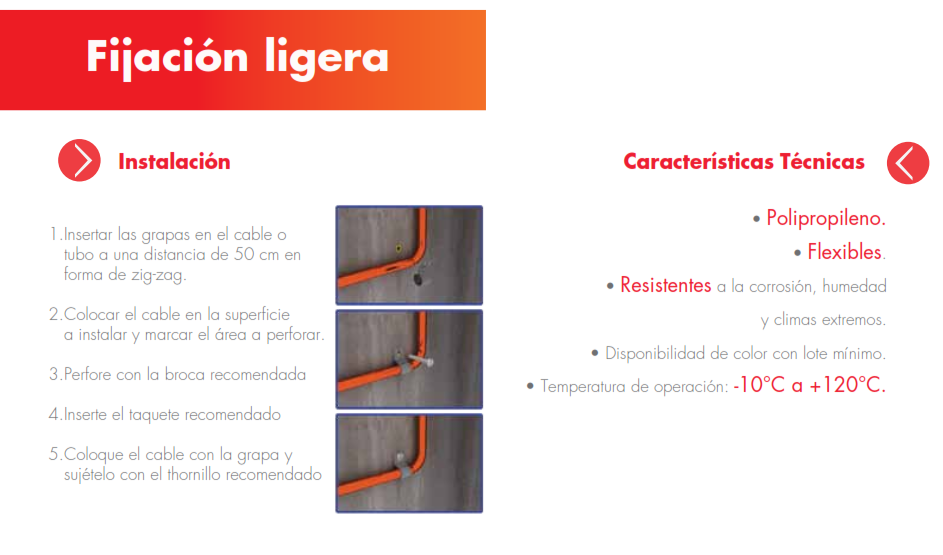 Fijación ligera

Instalación

1.Insertar las grapas en el cable o tubo a una distancia de 50 cm en forma de zig-zag.

2.Colocar el cable en la superficie a instalar y marcar el área a perforar.

3.Perfore con la broca recomendada

4.Inserte el taquete recomendado

5.Coloque el cable con la grapa y sujételo con el thornillo recomendado

Características Técnicas

• Polipropileno.

• Flexibles.

• Resistentes a la corrosión, humedad y climas extremos.

• Disponibilidad de color con lote mínimo.

• Temperatura de operación: -10°C a +120°C.